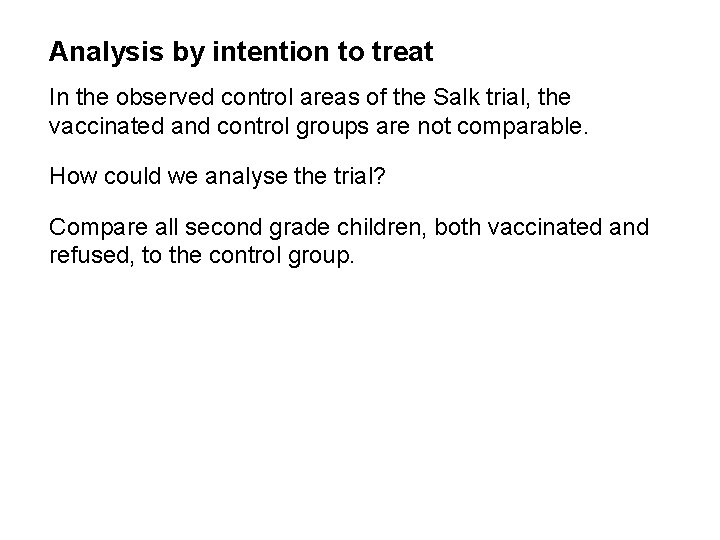 Analysis by intention to treat

In the observed control areas of the Salk trial, the vaccinated and control groups are not comparable.

How could we analyse the trial?

Compare all second grade children, both vaccinated and refused, to the control group.